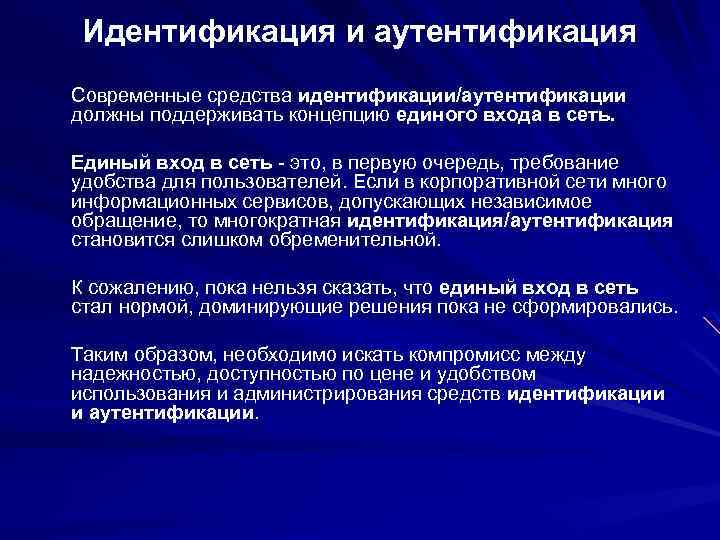 Идентификация и аутентификация

Современные средства идентификации/аутентификации должны поддерживать концепцию единого входа в сеть.

Единый вход в сеть - это, в первую очередь, требование удобства для пользователей. Если в корпоративной сети много информационных сервисов, допускающих независимое обращение, то многократная идентификация/аутентификация становится слишком обременительной.

К сожалению, пока нельзя сказать, что единый вход в сеть стал нормой, доминирующие решения пока не сформировались.

Таким образом, необходимо искать компромисс между надежностью, доступностью по цене и удобством использования и администрирования средств идентификации и аутентификации.